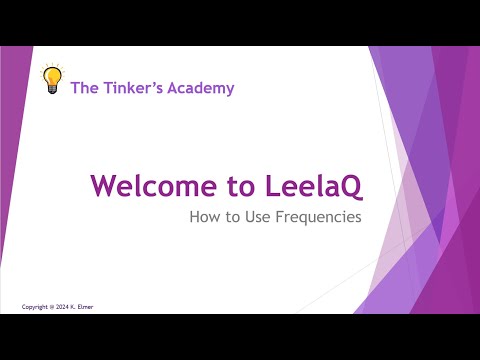 The Tinker's Academy

Welcome to LeelaQ

How to Use Frequencies

Copyright @ 2024 K. Elmer